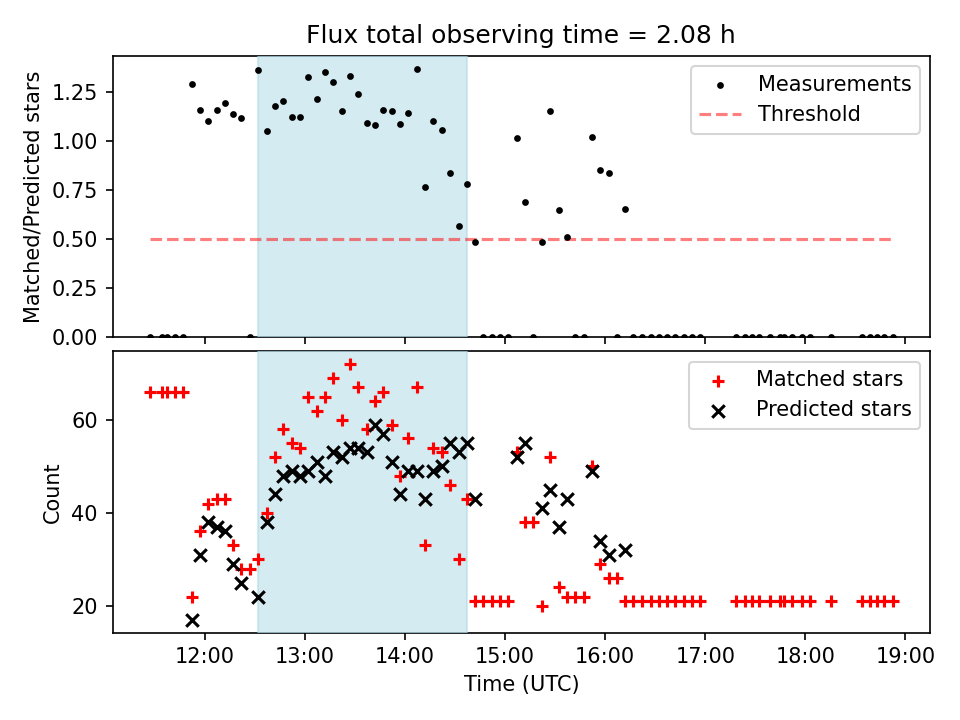 Flux total observing time = 2.08 h

Matched/Predicted stars

1.25
1.00
0.75
0.50
0.25
0.00

Measurements
Threshold

Count

60
40
20

Matched stars
Predicted stars

12:00 13:00 14:00 15:00 16:00 17:00 18:00 19:00

Time (UTC)